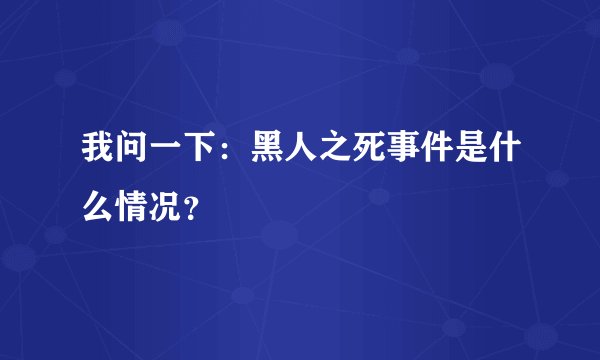 我问一下：黑人之死事件是什么情况？